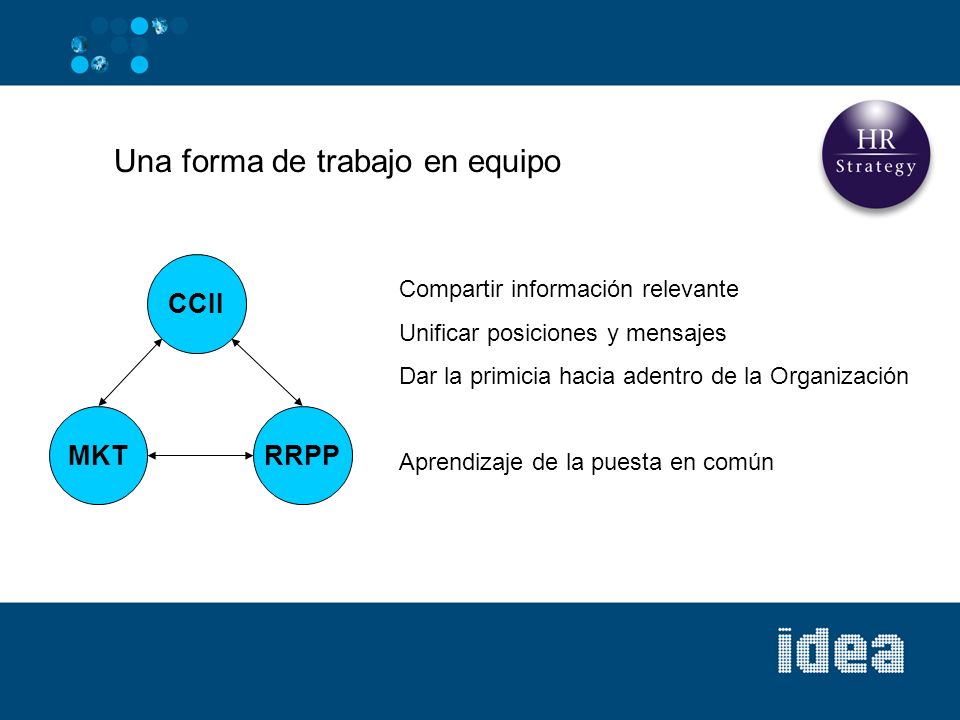 Una forma de trabajo en equipo

HR
Strategy

CCII

MKT

RRPP

Compartir información relevante

Unificar posiciones y mensajes

Dar la primicia hacia adentro de la Organización

Aprendizaje de la puesta en común

idea